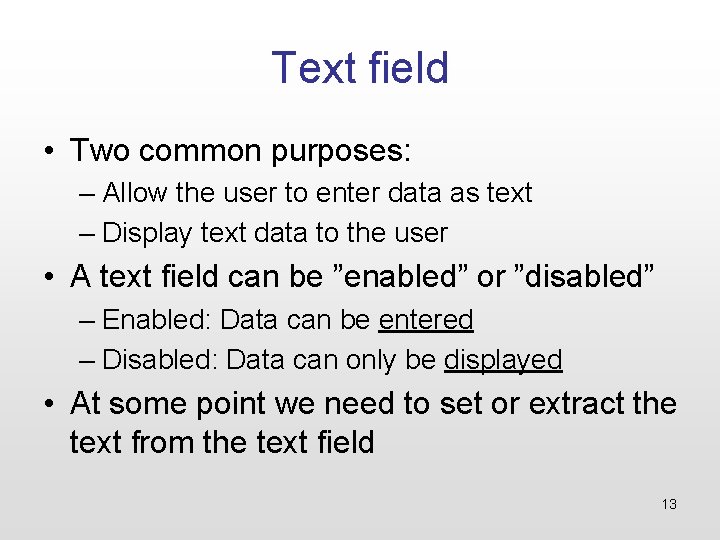 Text field

• Two common purposes:
  – Allow the user to enter data as text
  – Display text data to the user
• A text field can be ”enabled” or ”disabled”
  – Enabled: Data can be entered
  – Disabled: Data can only be displayed
• At some point we need to set or extract the text from the text field

13